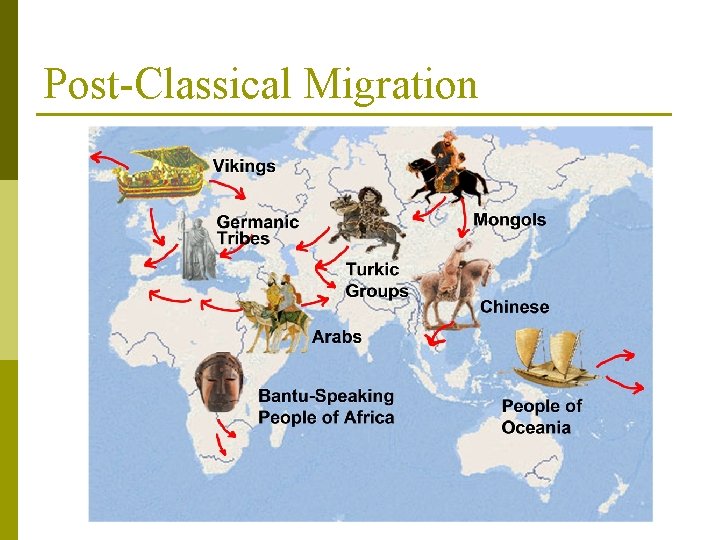 Post-Classical Migration

Vikings

Germanic Tribes

Mongols

Turkic Groups

Chinese

Arabs

Bantu-Speaking People of Africa

People of Oceania